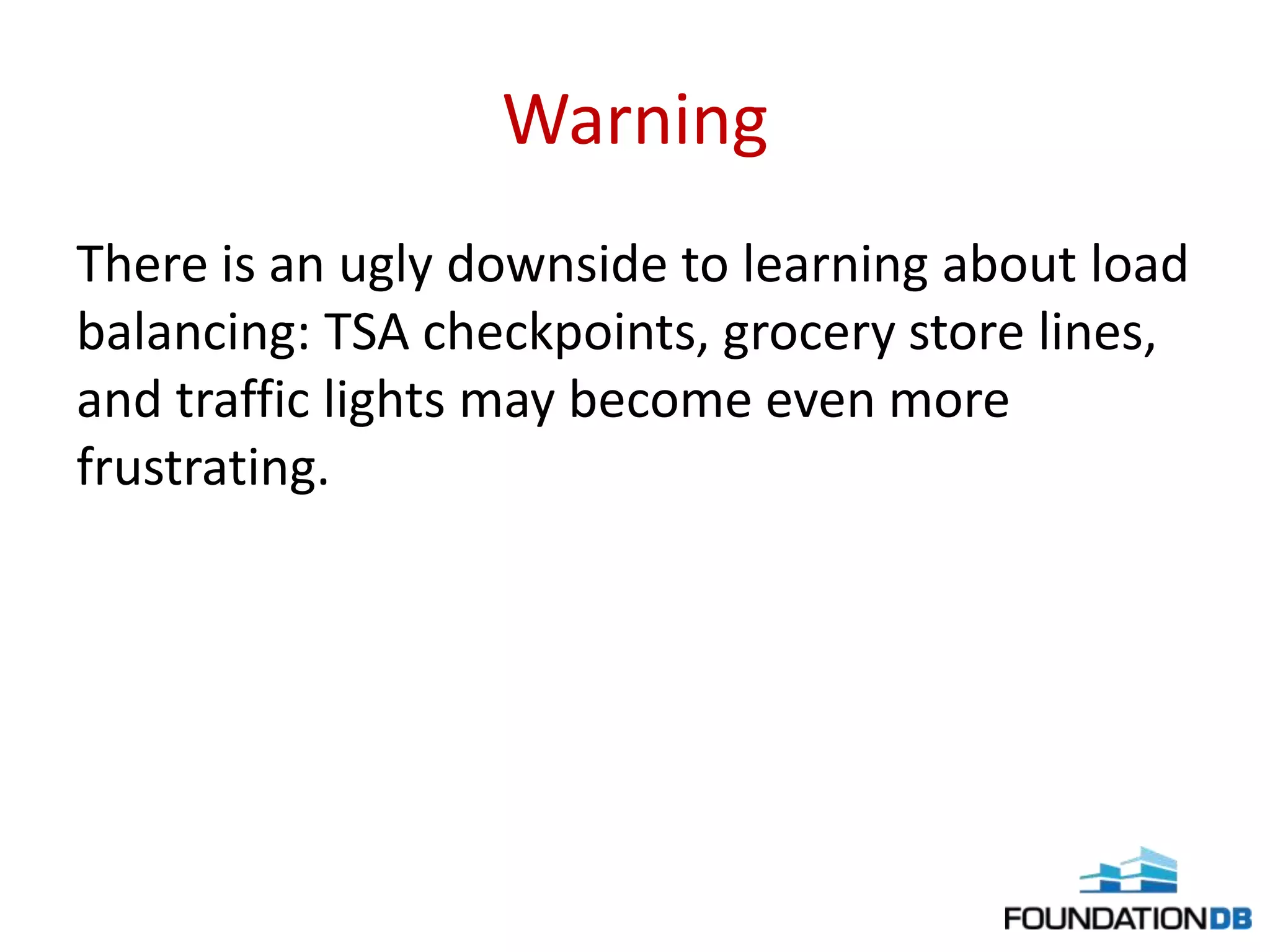 Warning

There is an ugly downside to learning about load balancing: TSA checkpoints, grocery store lines, and traffic lights may become even more frustrating.

FOUNDATIONDB